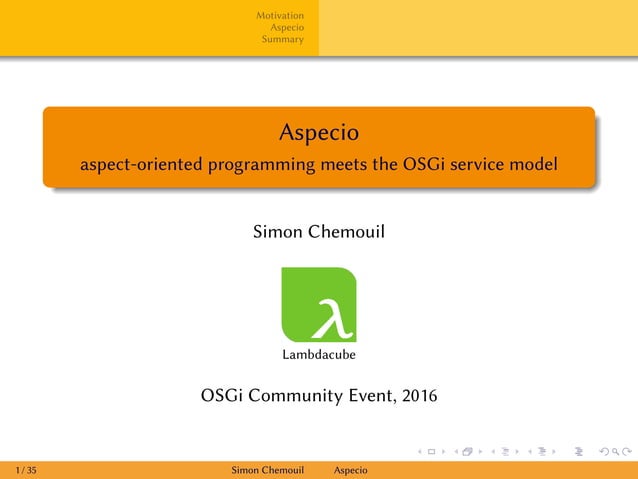 Motivation
Aspecio
Summary

Aspecio
aspect-oriented programming meets the OSGi service model

Simon Chemouil

λ
Lambdacube

OSGi Community Event, 2016

1 / 35 Simon Chemouil Aspecio